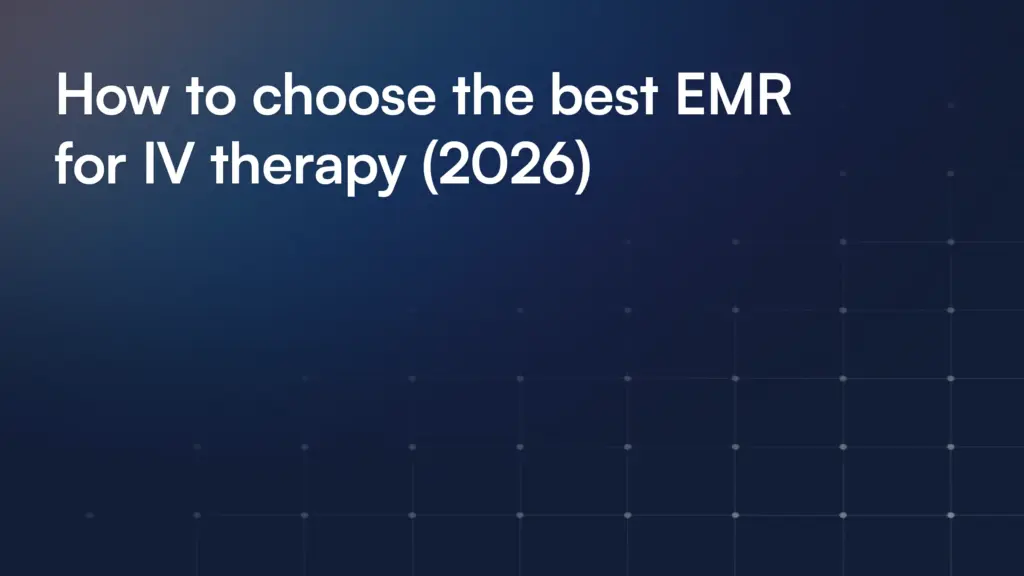 How to choose the best EMR for IV therapy (2026)